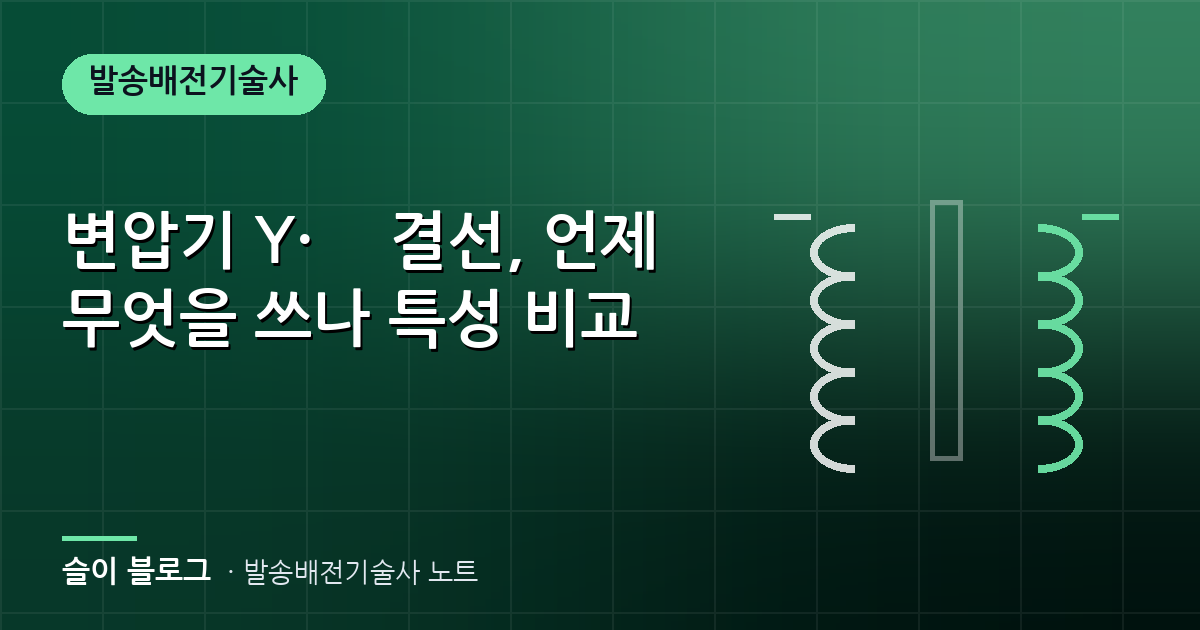 발송배전기술사

변압기 Y· 결선, 언제 무엇을 쓰나 특성 비교

슬이 블로그 · 발송배전기술사 노트